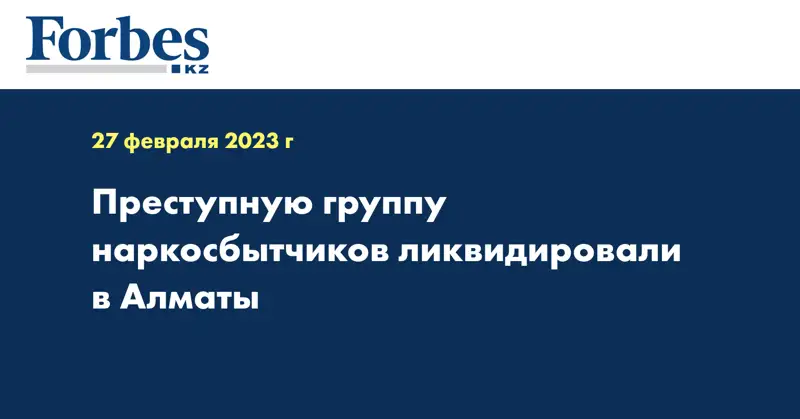 Forbes
KZ

27 февраля 2023 г

Преступную группу наркосбытчиков ликвидировали в Алматы